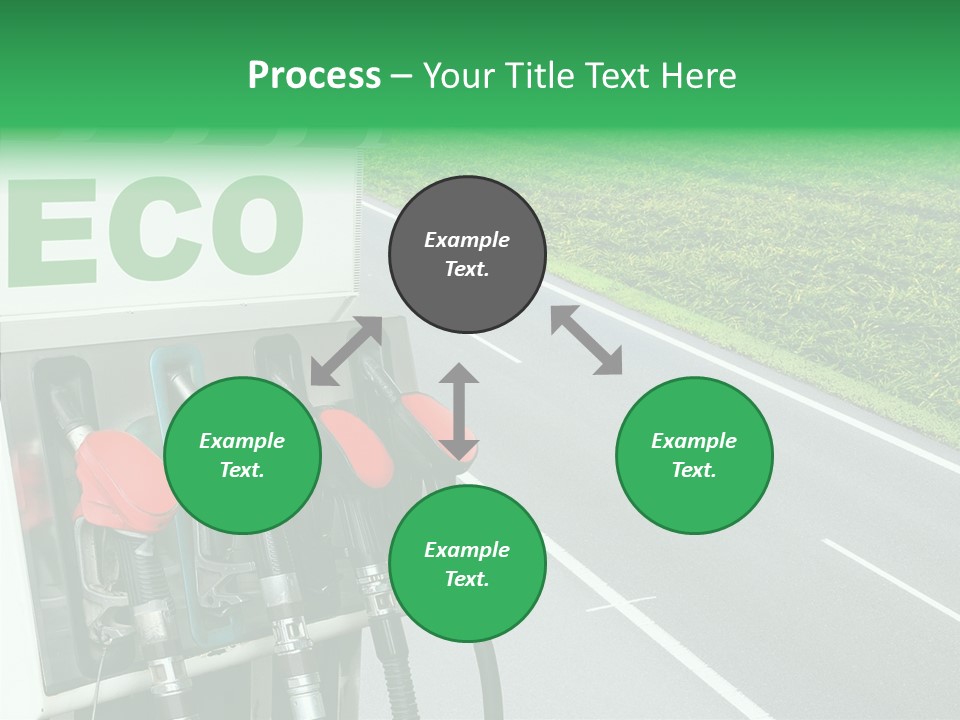 Process – Your Title Text Here

ECO

Example Text.

Example Text.

Example Text.

Example Text.